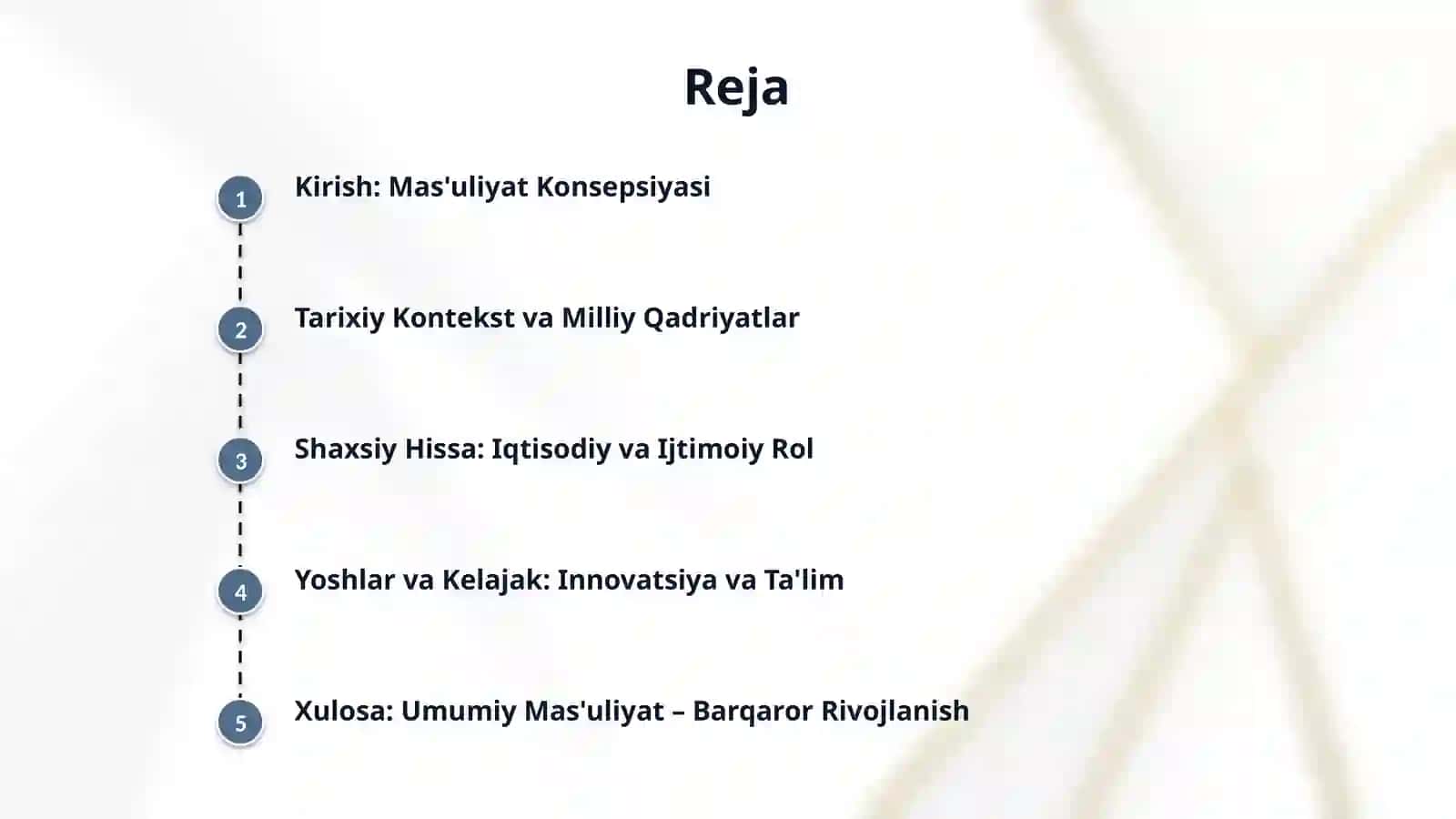 Reja

1 Kirish: Mas'uliyat Konsepsiyasi

2 Tarixiy Kontekst va Milliy Qadriyatlar

3 Shaxsiy Hissa: Iqtisodiy va Ijtimoiy Rol

4 Yoshlar va Kelajak: Innovatsiya va Ta'lim

5 Xulosa: Umumiy Mas'uliyat – Barqaror Rivojlanish